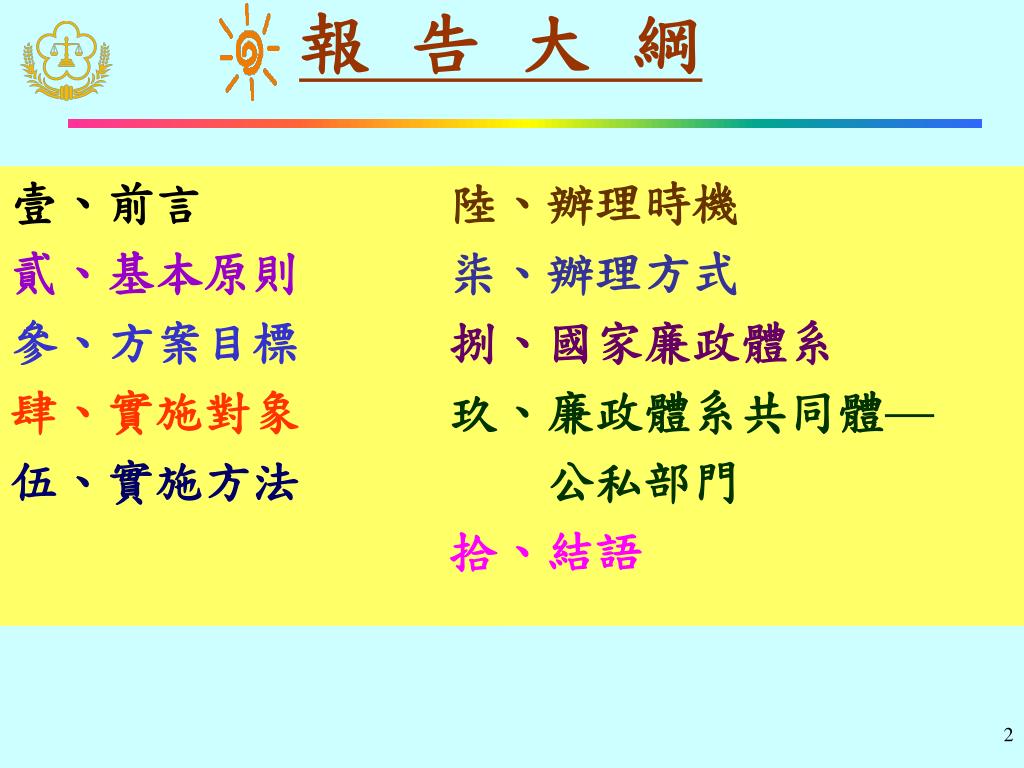 報 告 大 綱

壹、前言
貳、基本原則
參、方案目標
肆、實施對象
伍、實施方法

陸、辦理時機
柒、辦理方式
捌、國家廉政體系
玖、廉政體系共同體—公私部門
拾、結語

2